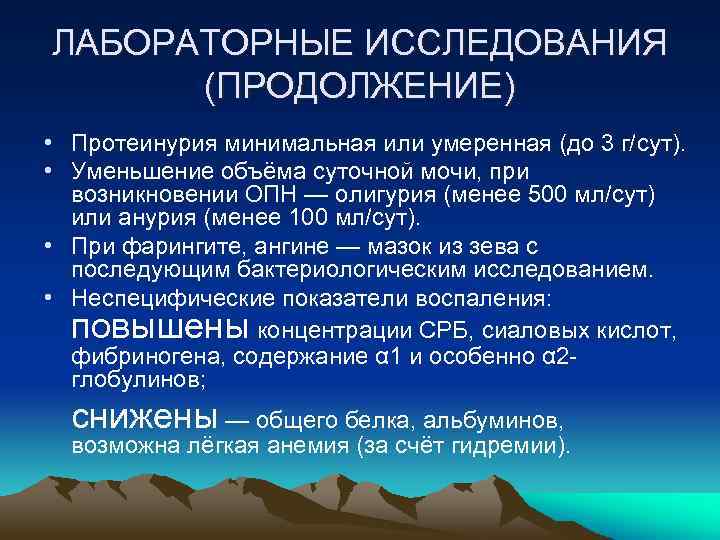 ЛАБОРАТОРНЫЕ ИССЛЕДОВАНИЯ (ПРОДОЛЖЕНИЕ)

• Протеинурия минимальная или умеренная (до 3 г/сут).
• Уменьшение объёма суточной мочи, при возникновении ОПН — олигурия (менее 500 мл/сут) или анурия (менее 100 мл/сут).
• При фарингите, ангине — мазок из зева с последующим бактериологическим исследованием.
• Неспецифические показатели воспаления:

повышены концентрации СРБ, сиаловых кислот, фибриногена, содержание α1 и особенно α2-глобулинов;

снижены — общего белка, альбуминов, возможна лёгкая анемия (за счёт гидремии).